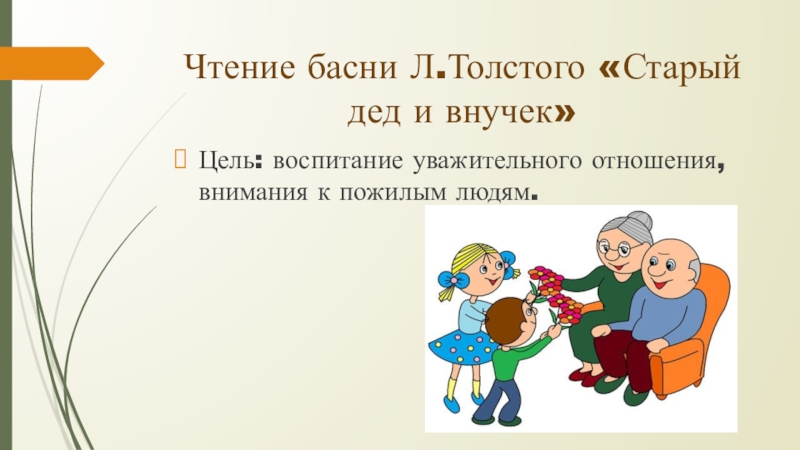 Чтение басни Л.Толстого «Старый дед и внучек»

Цель: воспитание уважительного отношения, внимания к пожилым людям.